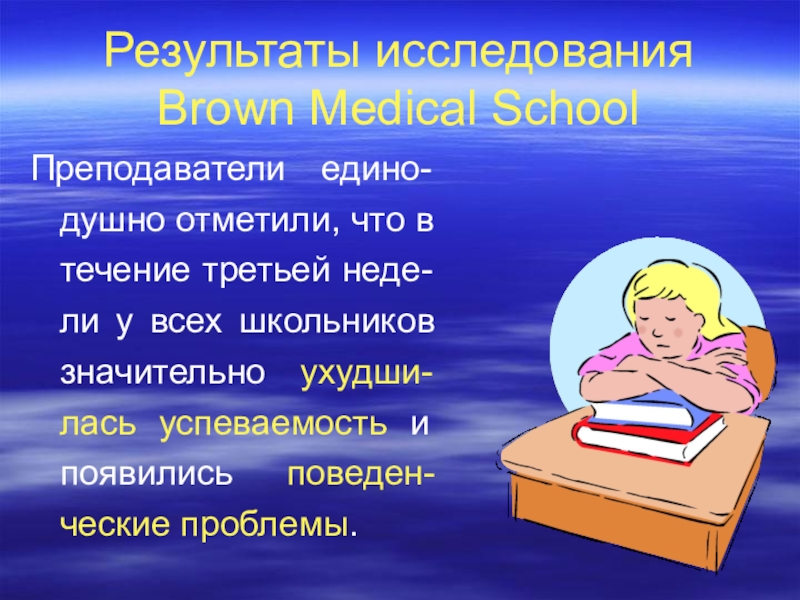 Результаты исследования Brown Medical School

Преподаватели единодушно отметили, что в течение третьей недели у всех школьников значительно ухудшилась успеваемость и появились поведенческие проблемы.